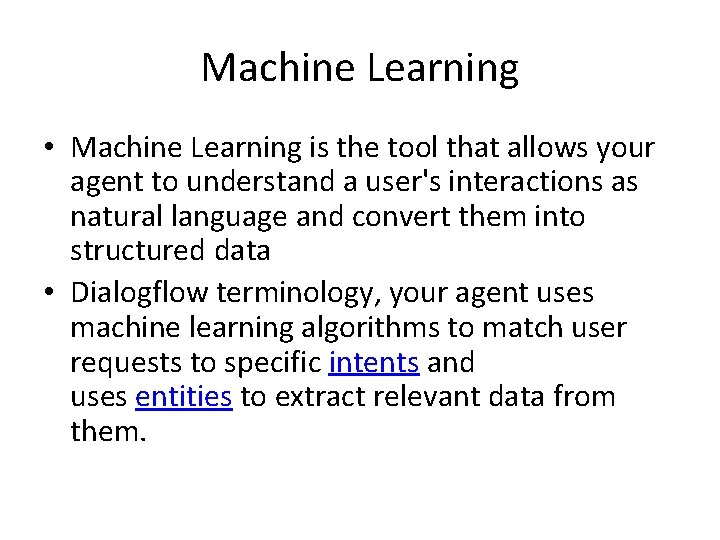 Machine Learning

• Machine Learning is the tool that allows your agent to understand a user's interactions as natural language and convert them into structured data

• Dialogflow terminology, your agent uses machine learning algorithms to match user requests to specific intents and uses entities to extract relevant data from them.